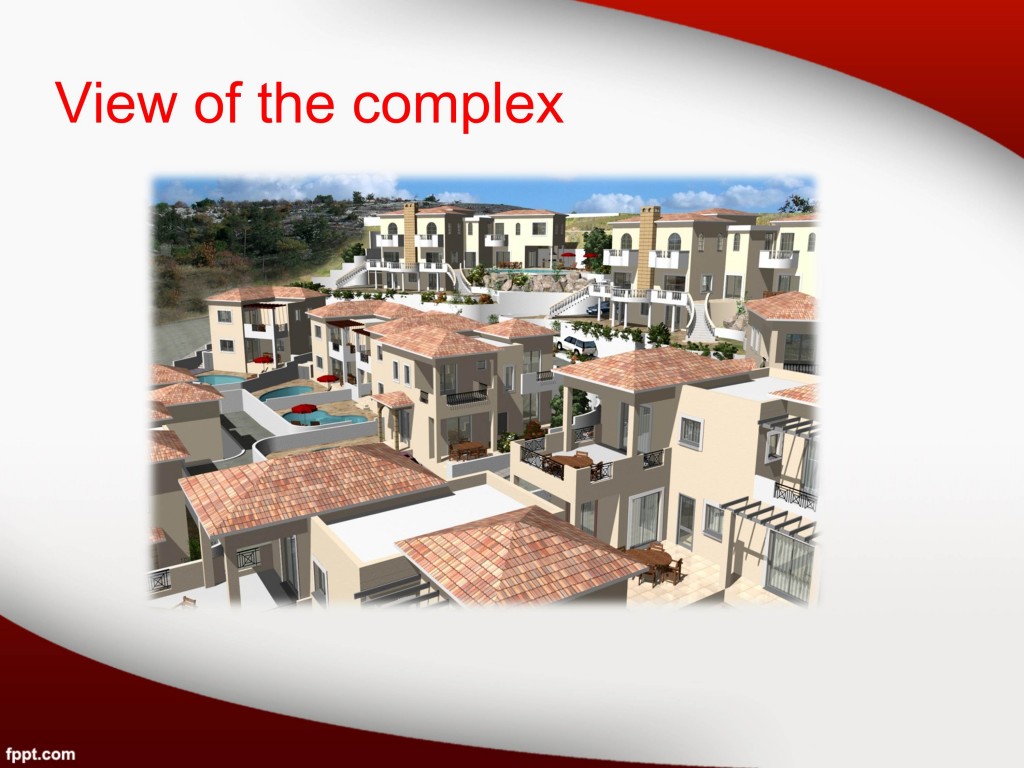 View of the complex

fppt.com